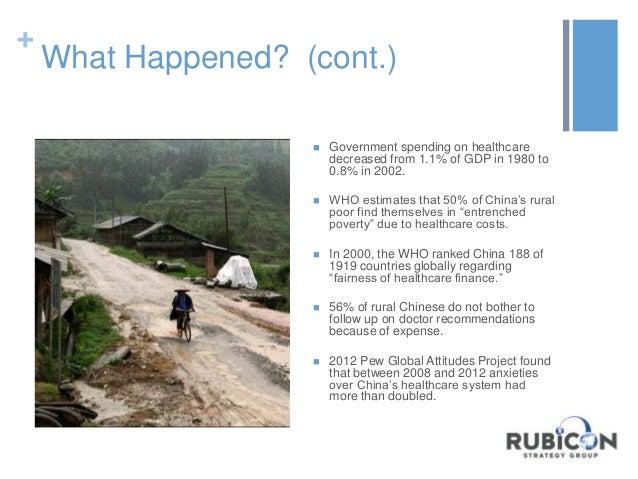 + What Happened? (cont.)

- Government spending on healthcare decreased from 1.1% of GDP in 1980 to 0.8% in 2002.
- WHO estimates that 50% of China's rural poor find themselves in "entrenched poverty" due to healthcare costs.
- In 2000, the WHO ranked China 188 of 1919 countries globally regarding "fairness of healthcare finance."
- 56% of rural Chinese do not bother to follow up on doctor recommendations because of expense.
- 2012 Pew Global Attitudes Project found that between 2008 and 2012 anxieties over China's healthcare system had more than doubled.

RUBICON
STRATEGY GROUP